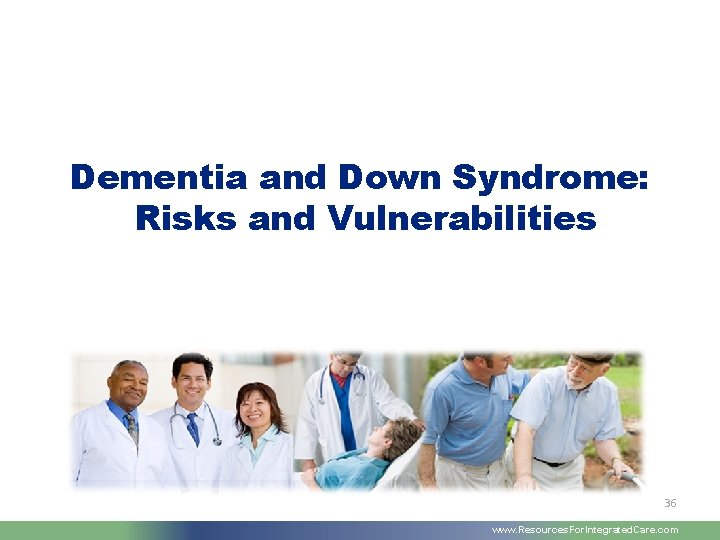 Dementia and Down Syndrome: Risks and Vulnerabilities

36

www.ResourcesForIntegratedCare.com